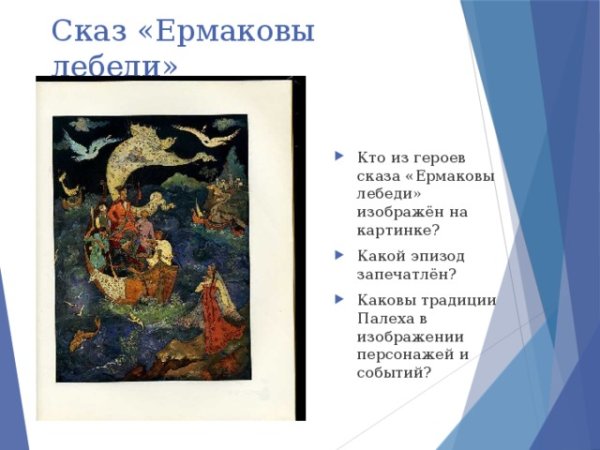 Сказ «Ермаковы лебеди»

Кто из героев сказа «Ермаковы лебеди» изображён на картинке?

Какой эпизод запечатлён?

Каковы традиции Палеха в изображении персонажей и событий?